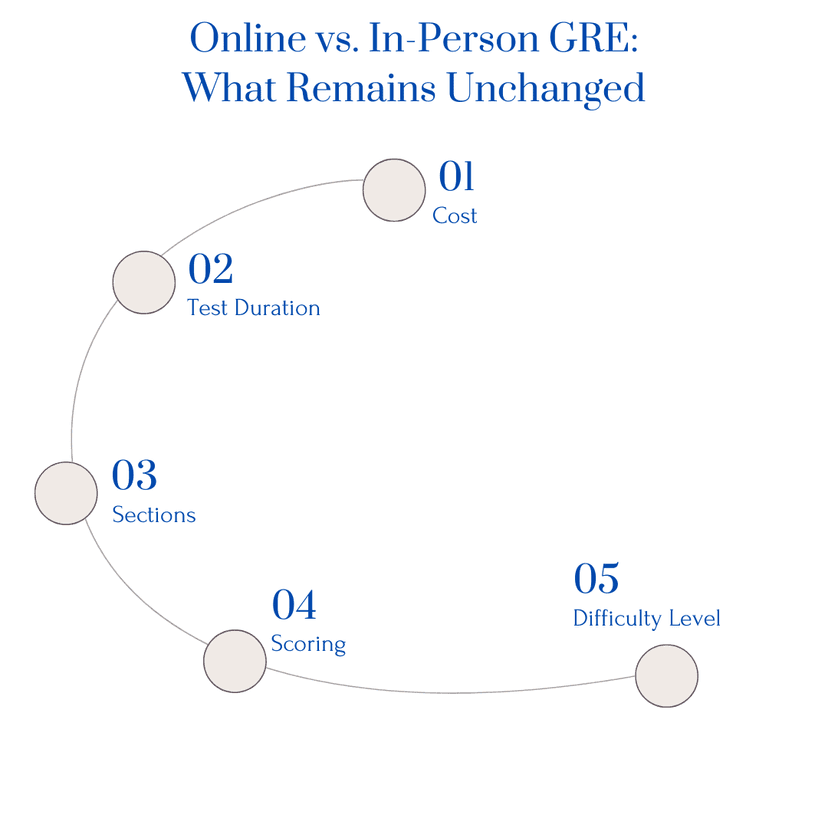 Online vs. In-Person GRE: What Remains Unchanged

01
Cost

02
Test Duration

03
Sections

04
Scoring

05
Difficulty Level